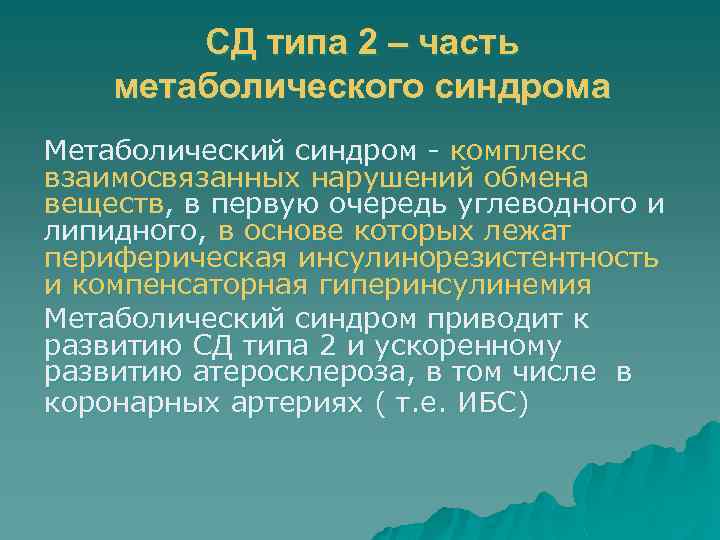 СД типа 2 – часть метаболического синдрома

Метаболический синдром - комплекс взаимосвязанных нарушений обмена веществ, в первую очередь углеводного и липидного, в основе которых лежат периферическая инсулинорезистентность и компенсаторная гиперинсулинемия

Метаболический синдром приводит к развитию СД типа 2 и ускоренному развитию атеросклероза, в том числе в коронарных артериях ( т.е. ИБС)